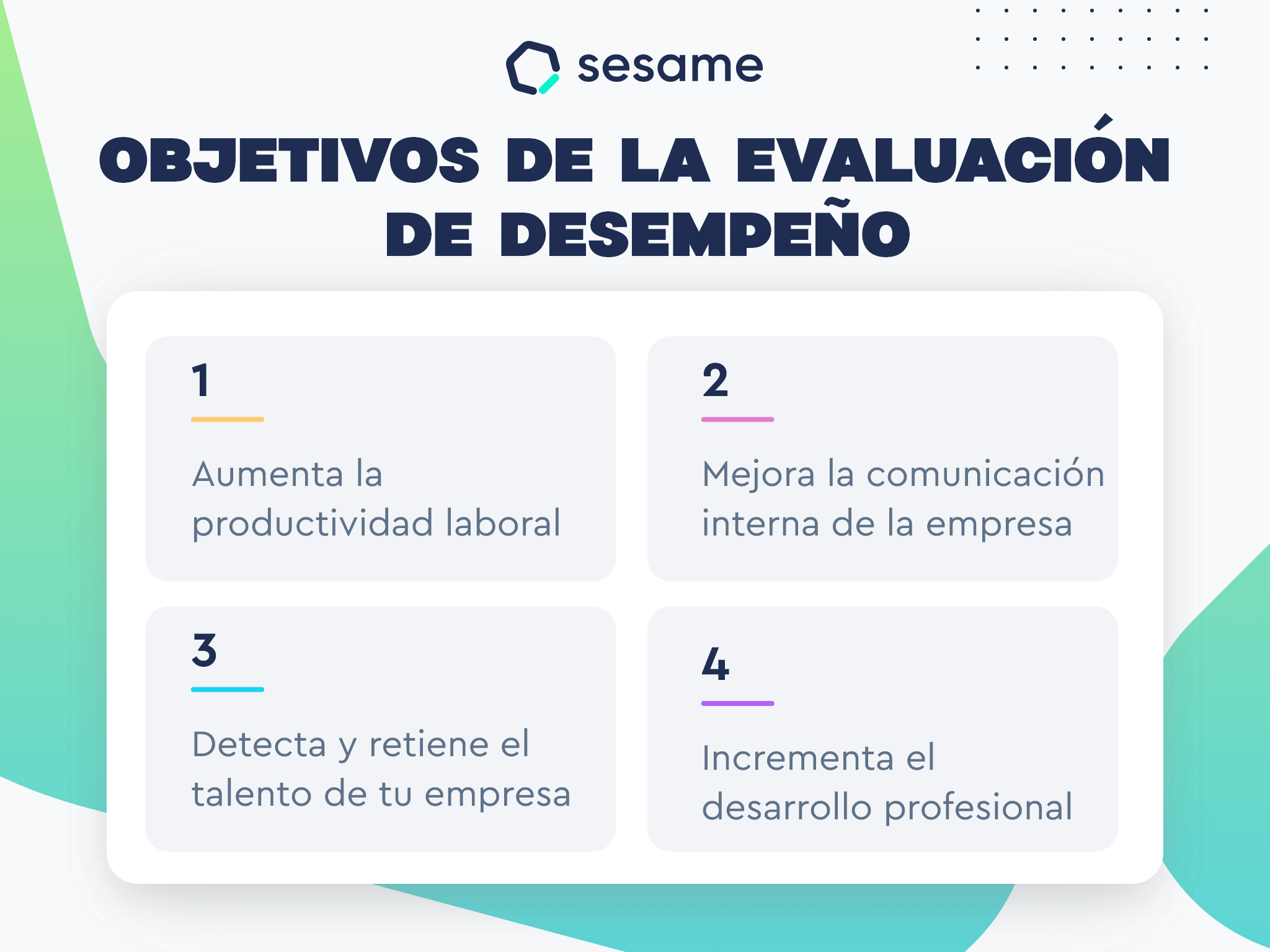 sesame

OBJETIVOS DE LA EVALUACIÓN DE DESEMPEÑO

1

Aumenta la productividad laboral

2

Mejora la comunicación interna de la empresa

3

Detecta y retiene el talento de tu empresa

4

Incrementa el desarrollo profesional